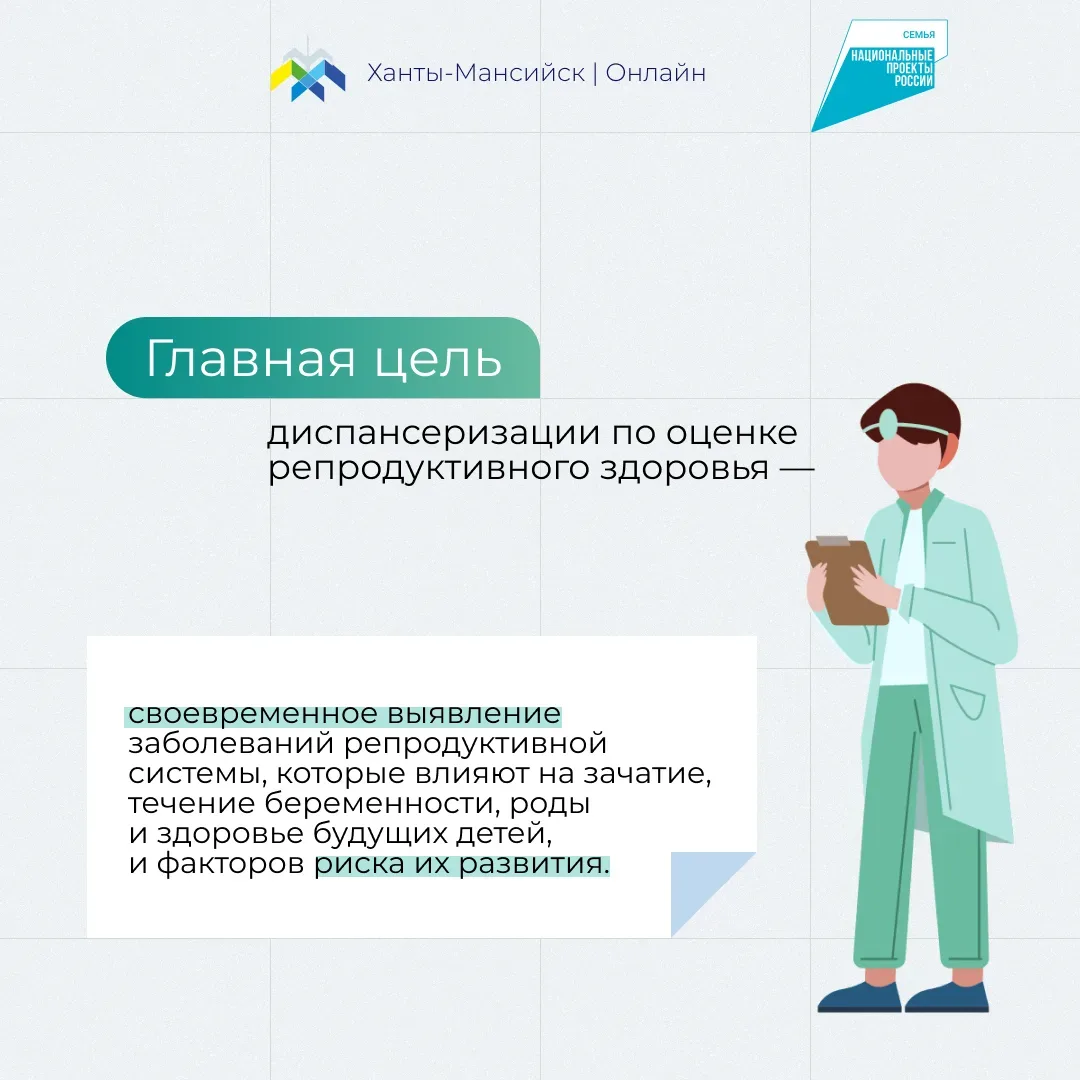 Ханты-Мансийск | Онлайн

СЕМЬЯ
НАЦИОНАЛЬНЫЕ ПРОЕКТЫ РОССИИ

Главная цель

диспансеризации по оценке репродуктивного здоровья —

своевременное выявление заболеваний репродуктивной системы, которые влияют на зачатие, течение беременности, роды и здоровье будущих детей, и факторов риска их развития.